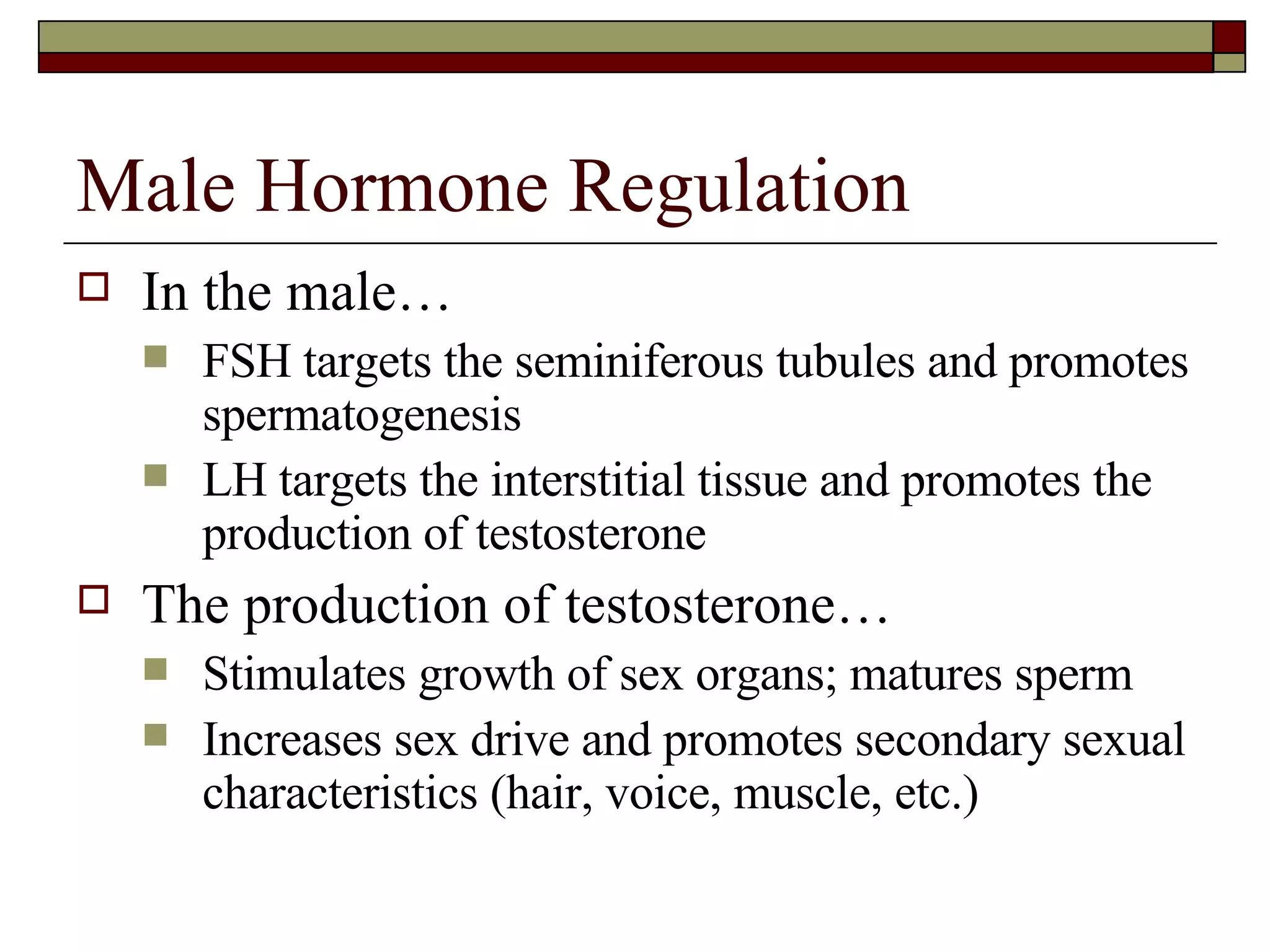 Male Hormone Regulation

In the male…

FSH targets the seminiferous tubules and promotes spermatogenesis

LH targets the interstitial tissue and promotes the production of testosterone

The production of testosterone…

Stimulates growth of sex organs; matures sperm

Increases sex drive and promotes secondary sexual characteristics (hair, voice, muscle, etc.)